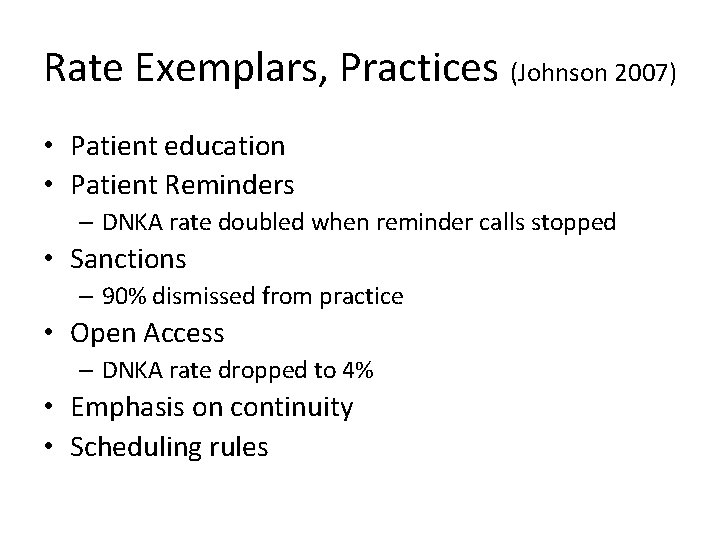 Rate Exemplars, Practices (Johnson 2007)

• Patient education
• Patient Reminders
  – DNKA rate doubled when reminder calls stopped
• Sanctions
  – 90% dismissed from practice
• Open Access
  – DNKA rate dropped to 4%
• Emphasis on continuity
• Scheduling rules